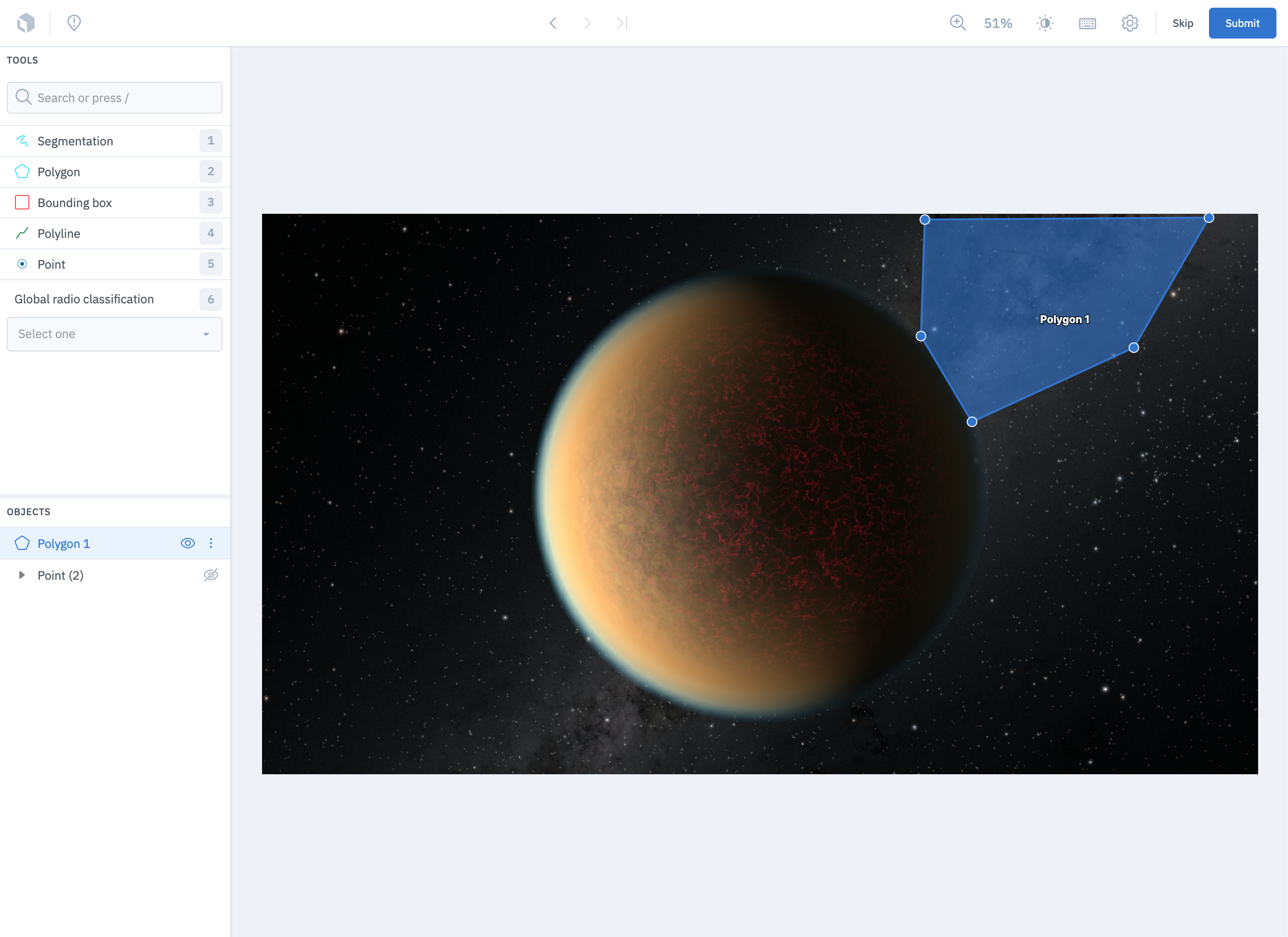 51%

Skip

Submit

TOOLS

Search or press /

Segmentation 1

Polygon 2

Bounding box 3

Polyline 4

Point 5

Global radio classification 6

Select one

OBJECTS

Polygon 1

Point (2)

Polygon 1